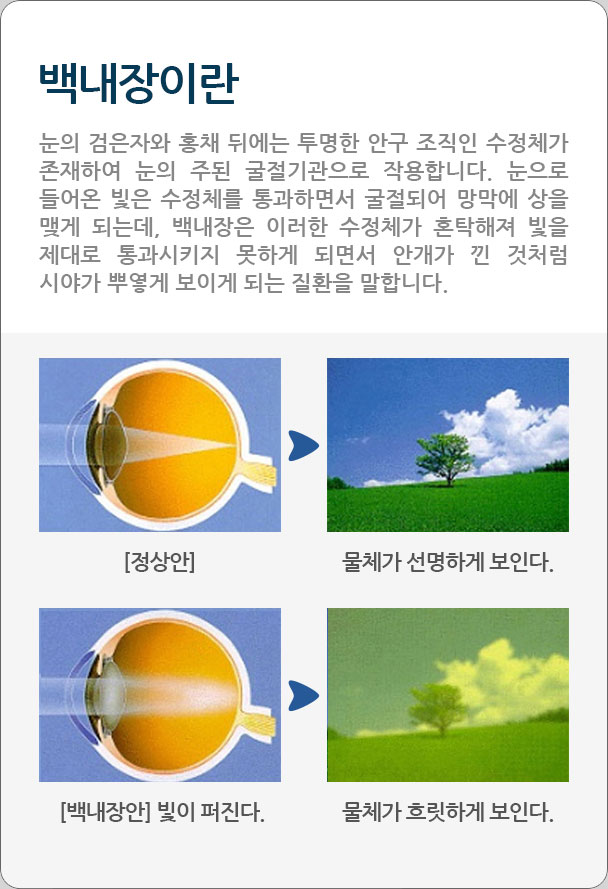 백내장이란

눈의 검은자와 홍채 뒤에는 투명한 안구 조직인 수정체가 존재하여 눈의 주된 굴절기관으로 작용합니다. 눈으로 들어온 빛은 수정체를 통과하면서 굴절되어 망막에 상을 맺게 되는데, 백내장은 이러한 수정체가 혼탁해져 빛을 제대로 통과시키지 못하게 되면서 안개가 낀 것처럼 시야가 뿌옇게 보이게 되는 질환을 말합니다.

[정상안]

물체가 선명하게 보인다.

[백내장안] 빛이 퍼진다.

물체가 흐릿하게 보인다.